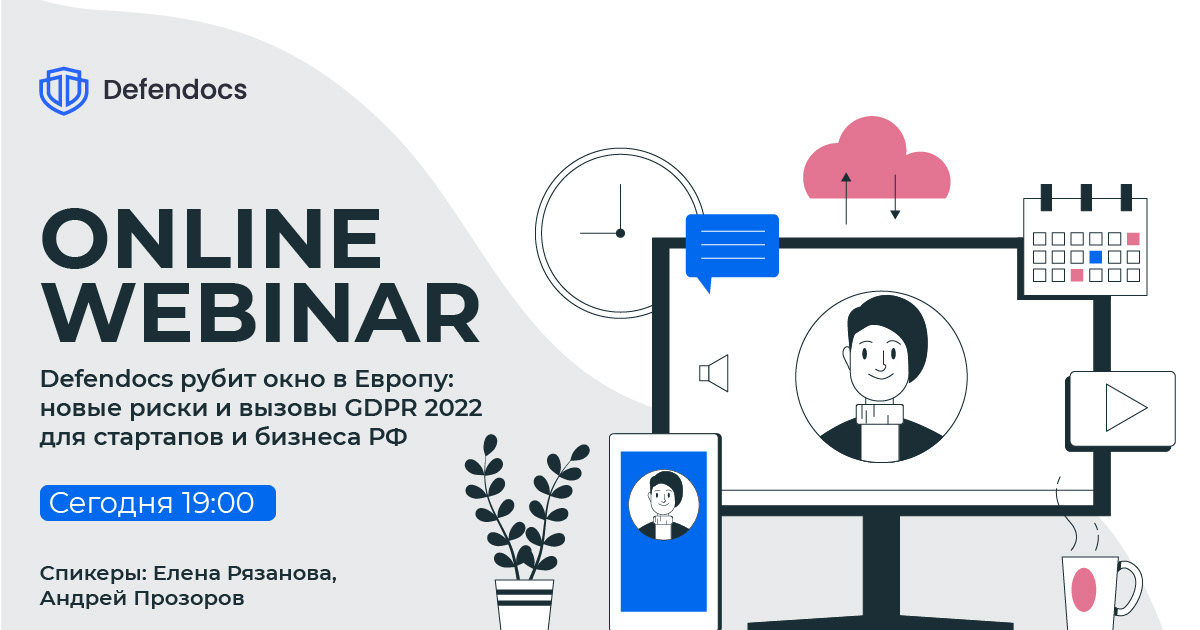 Defendocs

ONLINE WEBINAR

Defendocs рубит окно в Европу: новые риски и вызовы GDPR 2022 для стартапов и бизнеса РФ

Сегодня 19:00

Спикеры: Елена Рязанова, Андрей Прозоров